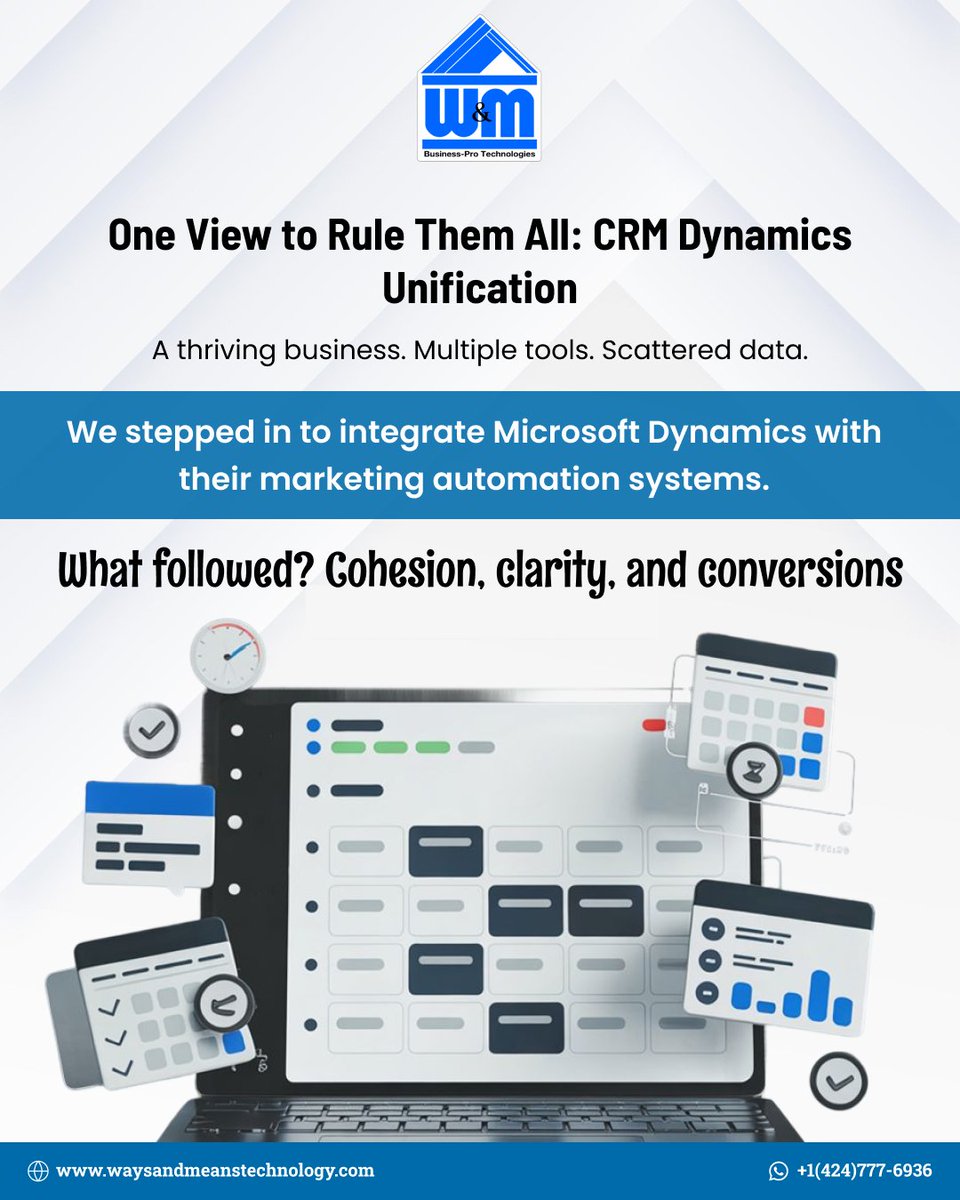 W&M
Business-Pro Technologies

One View to Rule Them All: CRM Dynamics Unification

A thriving business. Multiple tools. Scattered data.

We stepped in to integrate Microsoft Dynamics with their marketing automation systems.

What followed? Cohesion, clarity, and conversions

www.waysandmeanstechnology.com

+1(424)777-6936